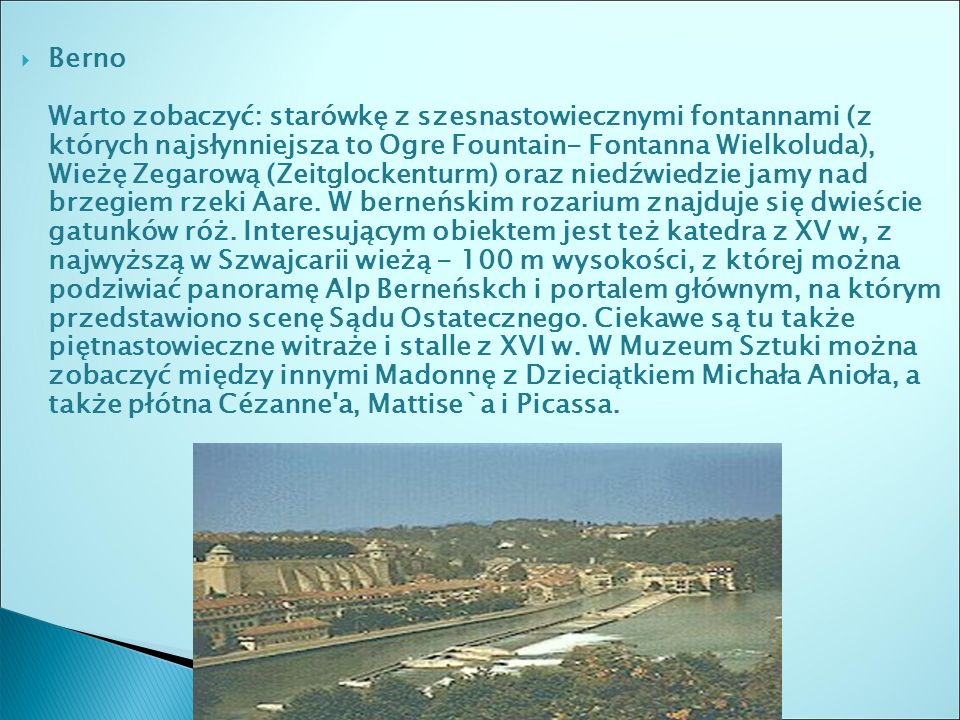 Berno

Warto zobaczyć: starówkę z szesnastowiecznymi fontannami (z których najsłynniejsza to Ogre Fountain- Fontanna Wielkoluda), Wieżę Zegarową (Zeitglockenturm) oraz niedźwiedzie jamy nad brzegiem rzeki Aare. W berneńskim rozarium znajduje się dwieście gatunków róż. Interesującym obiektem jest też katedra z XV w, z najwyższą w Szwajcarii wieżą - 100 m wysokości, z której można podziwiać panoramę Alp Berneńskch i portalem głównym, na którym przedstawiono scenę Sądu Ostatecznego. Ciekawe są tu także piętnastowieczne witraże i stalle z XVI w. W Muzeum Sztuki można zobaczyć między innymi Madonnę z Dzieciątkiem Michała Anioła, a także płótna Cézanne'a, Mattise`a i Picassa.